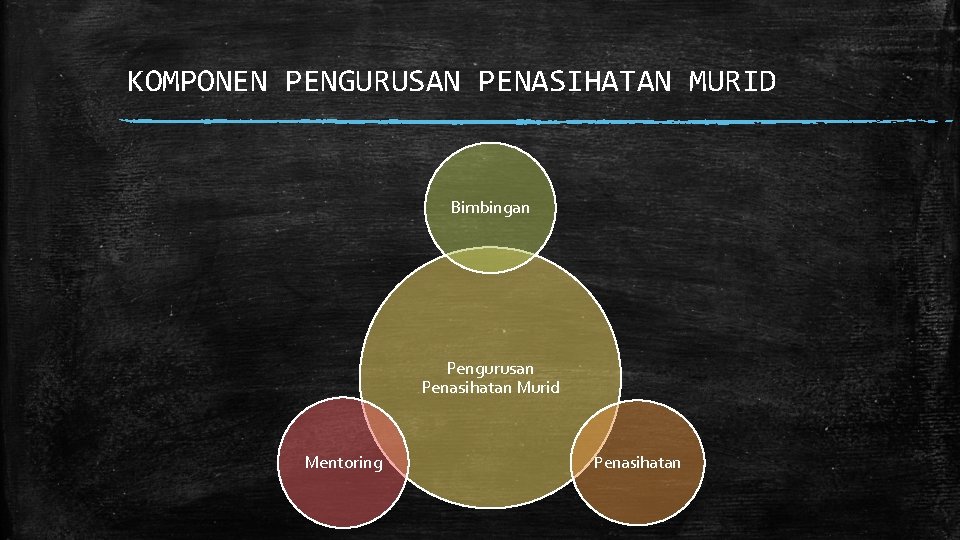 KOMPONEN PENGURUSAN PENASIHATAN MURID

Bimbingan

Pengurusan Penasihatan Murid

Mentoring

Penasihatan